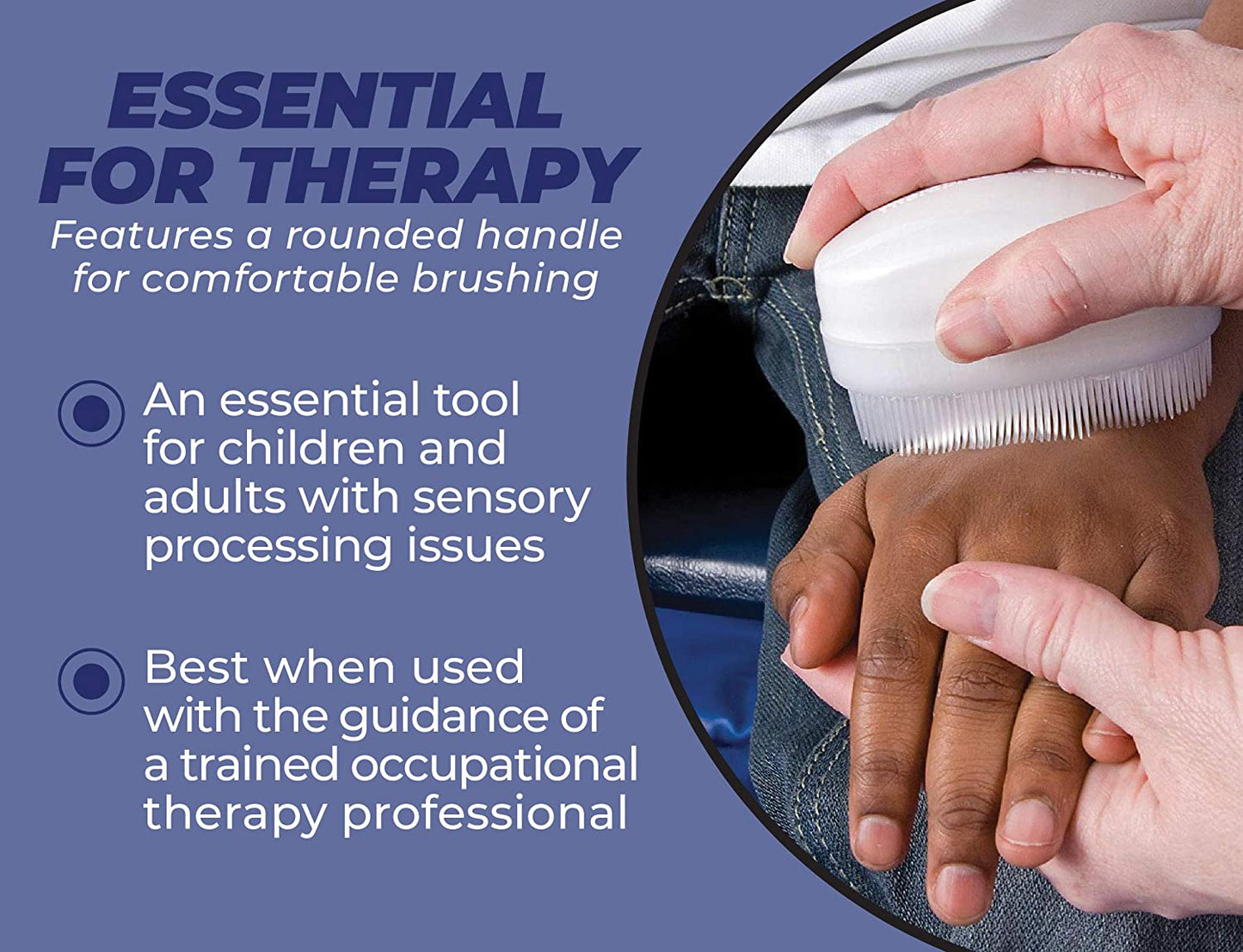 ESSENTIAL FOR THERAPY

Features a rounded handle for comfortable brushing

An essential tool for children and adults with sensory processing issues

Best when used with the guidance of a trained occupational therapy professional